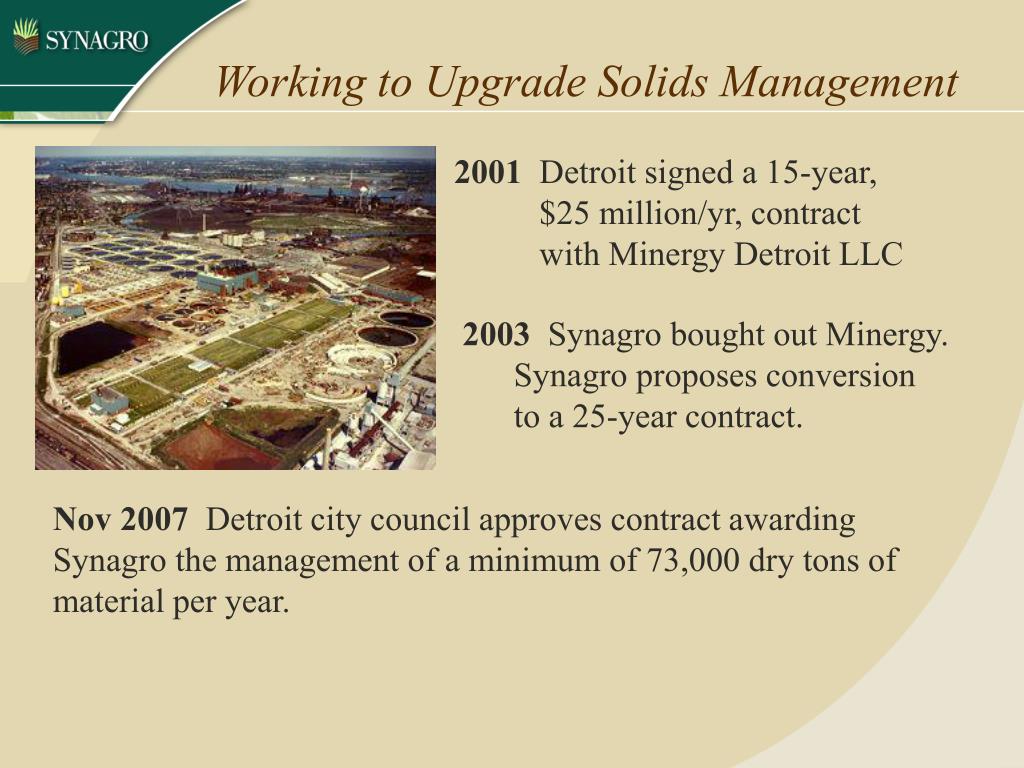 SYNAGRO

Working to Upgrade Solids Management

2001 Detroit signed a 15-year, \$25 million/yr, contract with Minergy Detroit LLC

2003 Synagro bought out Minergy. Synagro proposes conversion to a 25-year contract.

Nov 2007 Detroit city council approves contract awarding Synagro the management of a minimum of 73,000 dry tons of material per year.